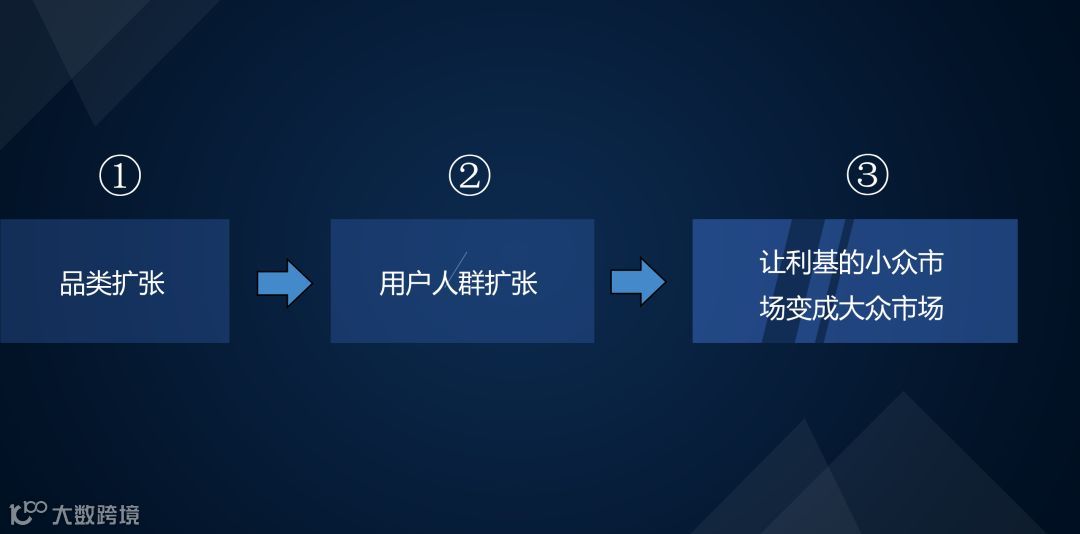 ①

品类扩张

②

用户人群扩张

③

让利基的小众市场变成大众市场

大数跨境